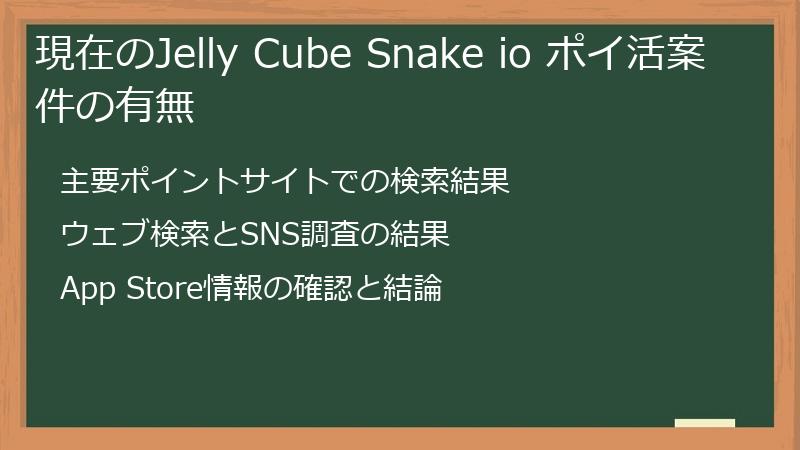 現在のJelly Cube Snake io ポイ活案件の有無

主要ポイントサイトでの検索結果

ウェブ検索とSNS調査の結果

App Store情報の確認と結論